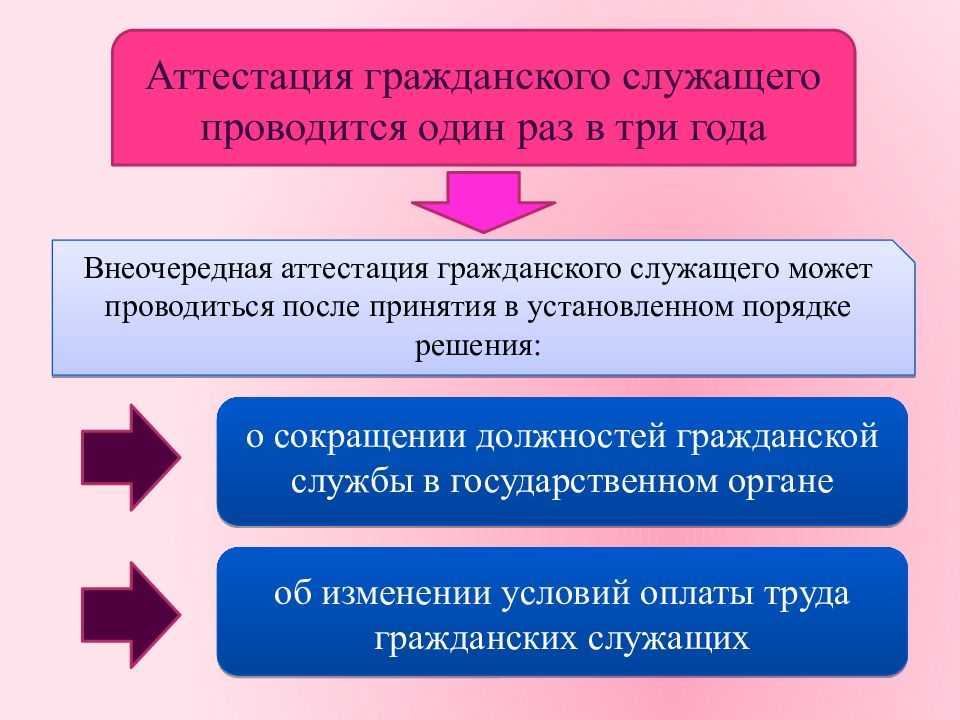 Аттестация гражданского служащего проводится один раз в три года

Внеочередная аттестация гражданского служащего может проводиться после принятия в установленном порядке решения:

о сокращении должностей гражданской службы в государственном органе

об изменении условий оплаты труда гражданских служащих